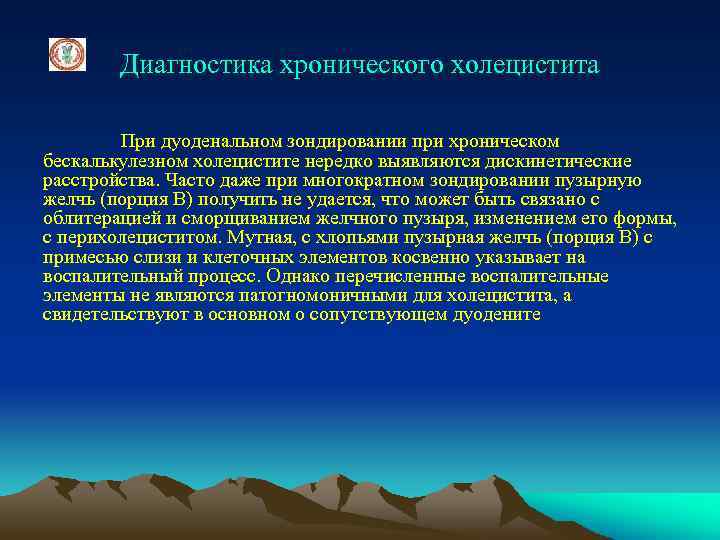 Диагностика хронического холецистита

При дуоденальном зондировании при хроническом бескалькулезном холецистите нередко выявляются дискинетические расстройства. Часто даже при многократном зондировании пузырную желчь (порция В) получить не удается, что может быть связано с облитерацией и сморщиванием желчного пузыря, изменением его формы, с перихолециститом. Мутная, с хлопьями пузырная желчь (порция В) с примесью слизи и клеточных элементов косвенно указывает на воспалительный процесс. Однако перечисленные воспалительные элементы не являются патогномоничными для холецистита, а свидетельствуют в основном о сопутствующем дуодените